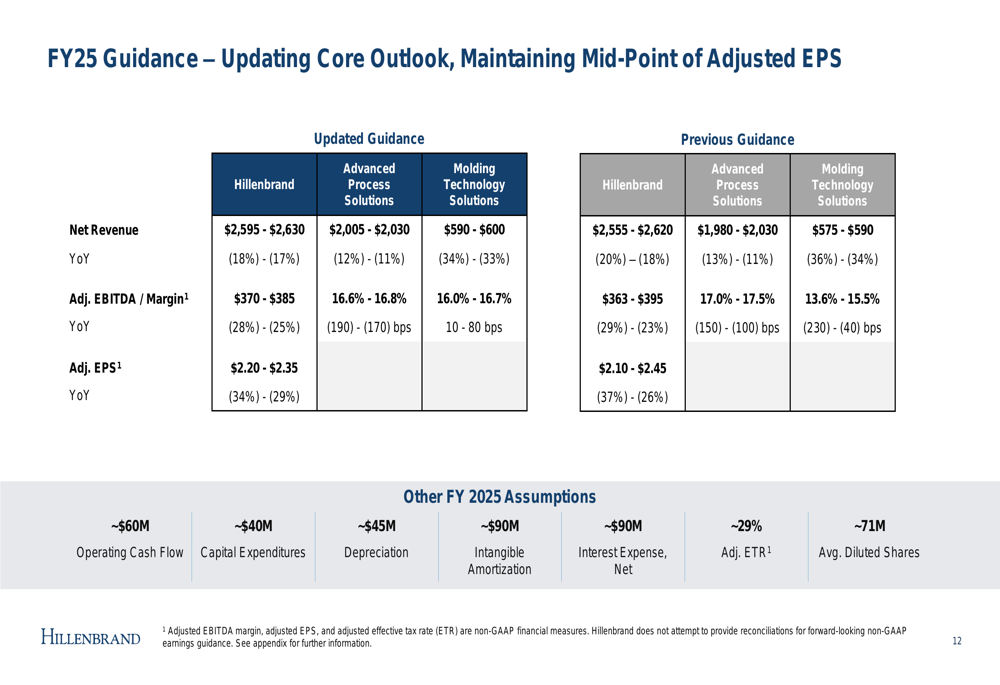 FY25 Guidance – Updating Core Outlook, Maintaining Mid-Point of Adjusted EPS

Updated Guidance

| | Hillenbrand | Advanced Process Solutions | Molding Technology Solutions |
|---|---|---|---|
| Net Revenue | \$2,595 - \$2,630 | \$2,005 - \$2,030 | \$590 - \$600 |
| YoY | (18%) - (17%) | (12%) - (11%) | (34%) - (33%) |
| Adj. EBITDA / Margin$^1$ | \$370 - \$385 | 16.6% - 16.8% | 16.0% - 16.7% |
| YoY | (28%) - (25%) | (190) - (170) bps | 10 - 80 bps |
| Adj. EPS$^1$ | \$2.20 - \$2.35 | | |
| YoY | (34%) - (29%) | | |

Previous Guidance

| Hillenbrand | Advanced Process Solutions | Molding Technology Solutions |
|---|---|---|
| \$2,555 - \$2,620 | \$1,980 - \$2,030 | \$575 - \$590 |
| (20%) – (18%) | (13%) - (11%) | (36%) - (34%) |
| \$363 - \$395 | 17.0% - 17.5% | 13.6% - 15.5% |
| (29%) - (23%) | (150) - (100) bps | (230) - (40) bps |
| \$2.10 - \$2.45 | | |
| (37%) - (26%) | | |

Other FY 2025 Assumptions

| ~\$60M | ~\$40M | ~\$45M | ~\$90M | ~\$90M | ~29% | ~71M |
|---|---|---|---|---|---|---|
| Operating Cash Flow | Capital Expenditures | Depreciation | Intangible Amortization | Interest Expense, Net | Adj. ETR$^1$ | Avg. Diluted Shares |

HILLENBRAND

$^1$ Adjusted EBITDA margin, adjusted EPS, and adjusted effective tax rate (ETR) are non-GAAP financial measures. Hillenbrand does not attempt to provide reconciliations for forward-looking non-GAAP earnings guidance. See appendix for further information.

12